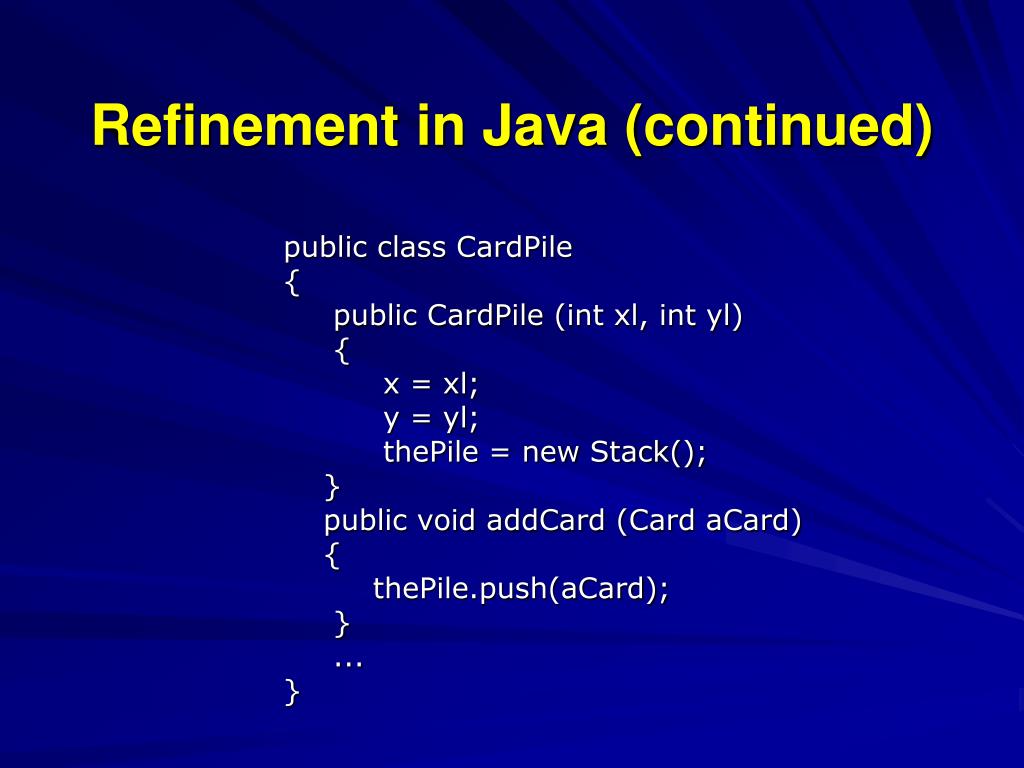 Refinement in Java (continued)

public class CardPile
{
    public CardPile (int xl, int yl)
    {
        x = xl;
        y = yl;
        thePile = new Stack();
    }
    public void addCard (Card aCard)
    {
        thePile.push(aCard);
    }
    ...
}